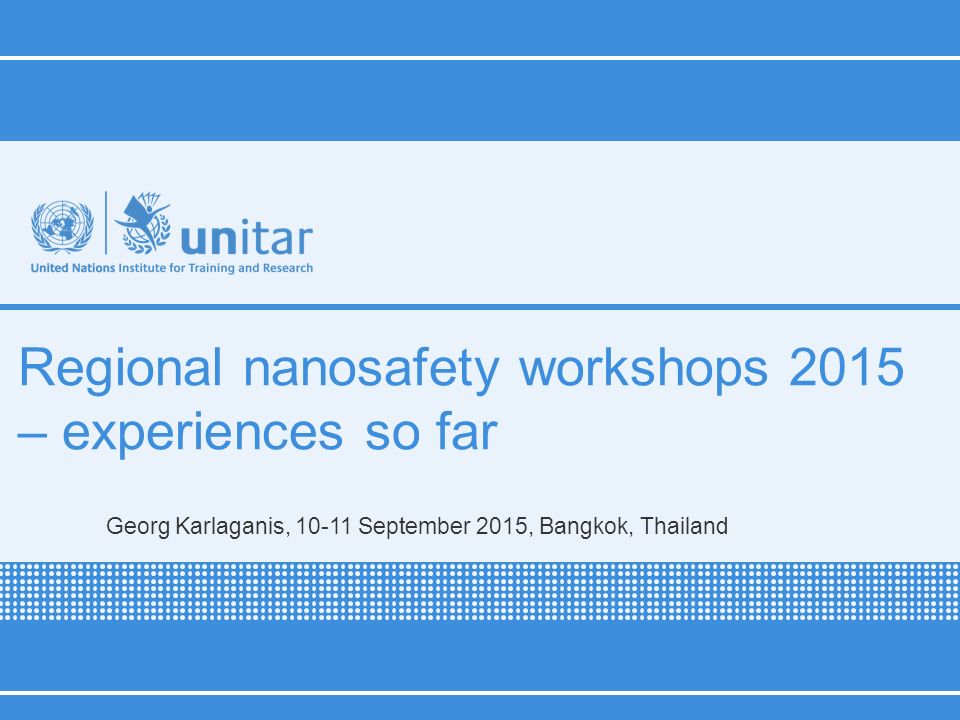 unitar
United Nations Institute for Training and Research

Regional nanosafety workshops 2015 – experiences so far

Georg Karlaganis, 10-11 September 2015, Bangkok, Thailand